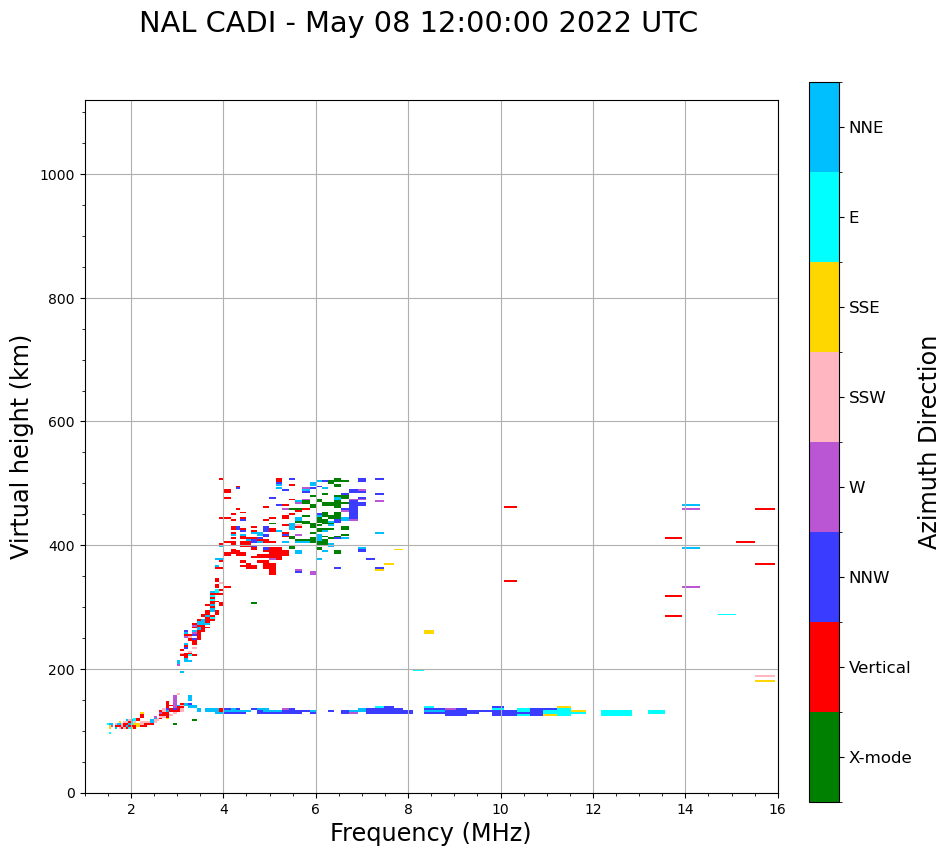 NAL CADI - May 08 12:00:00 2022 UTC

Virtual height (km)

1000
800
600
400
200
0

2
4
6
8
10
12
14
16

Frequency (MHz)

NNE
E
SSE
SSW
W
NNW
Vertical
X-mode

Azimuth Direction